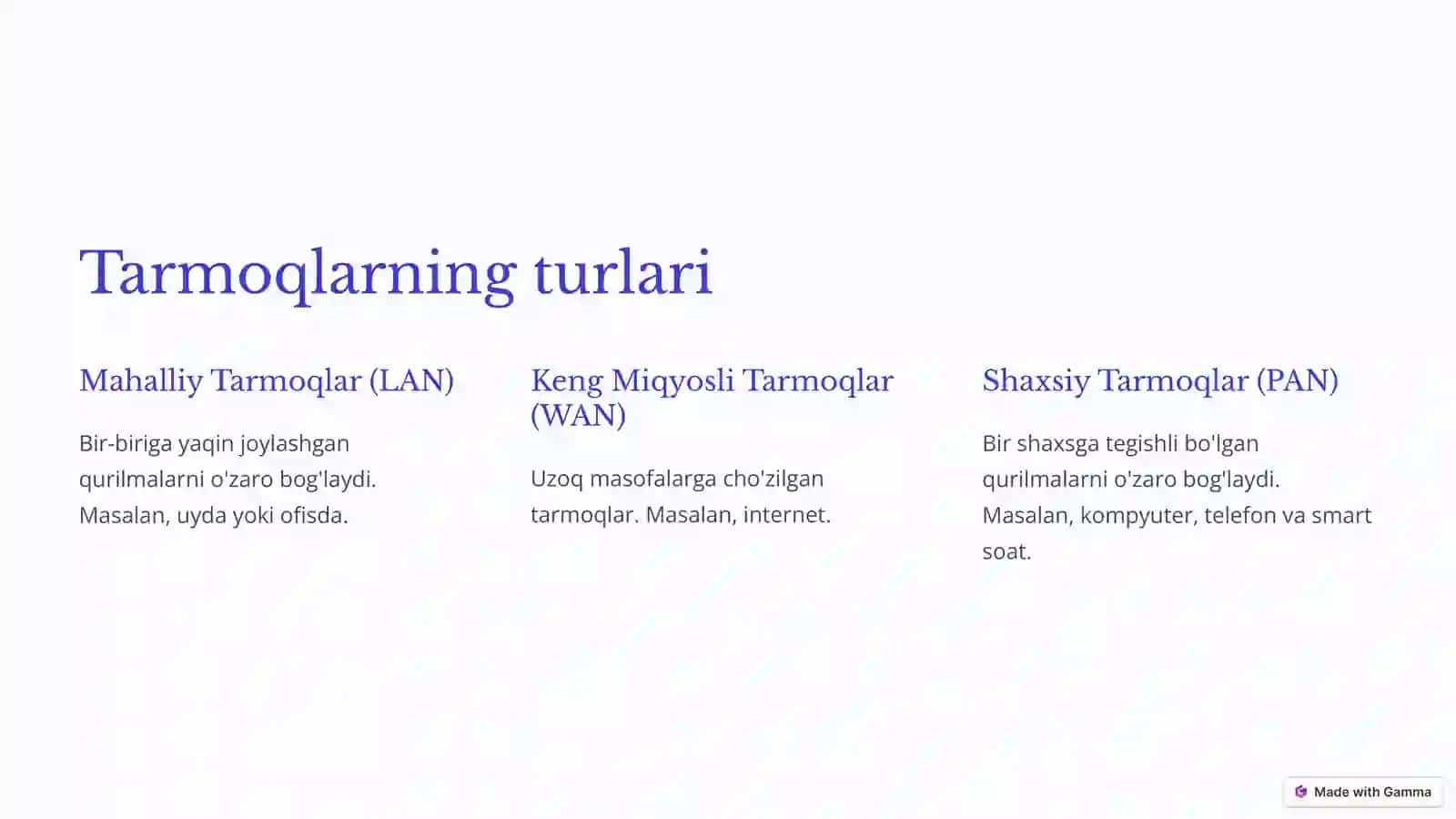 Tarmoqlarning turlari

Mahalliy Tarmoqlar (LAN)

Bir-biriga yaqin joylashgan qurilmalarni o'zaro bog'laydi. Masalan, uyda yoki ofisda.

Keng Miqyosli Tarmoqlar (WAN)

Uzoq masofalarga cho'zilgan tarmoqlar. Masalan, internet.

Shaxsiy Tarmoqlar (PAN)

Bir shaxsga tegishli bo'lgan qurilmalarni o'zaro bog'laydi. Masalan, kompyuter, telefon va smart soat.

Made with Gamma